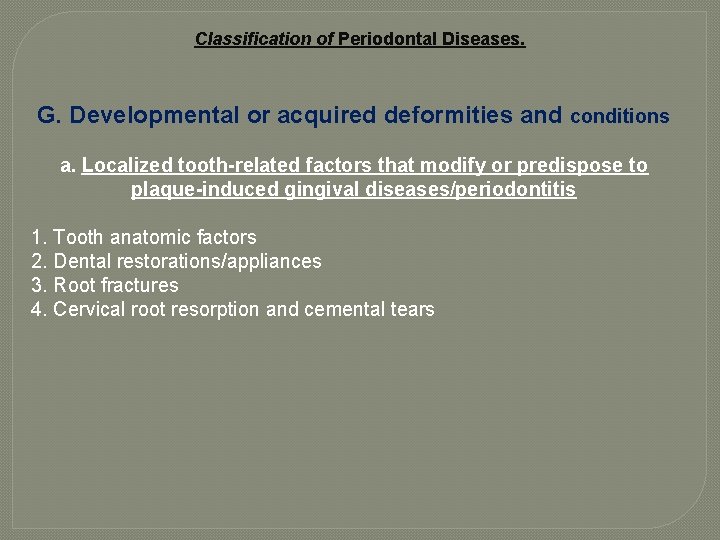 Classification of Periodontal Diseases.

G. Developmental or acquired deformities and conditions

a. Localized tooth-related factors that modify or predispose to plaque-induced gingival diseases/periodontitis

1. Tooth anatomic factors
2. Dental restorations/appliances
3. Root fractures
4. Cervical root resorption and cemental tears